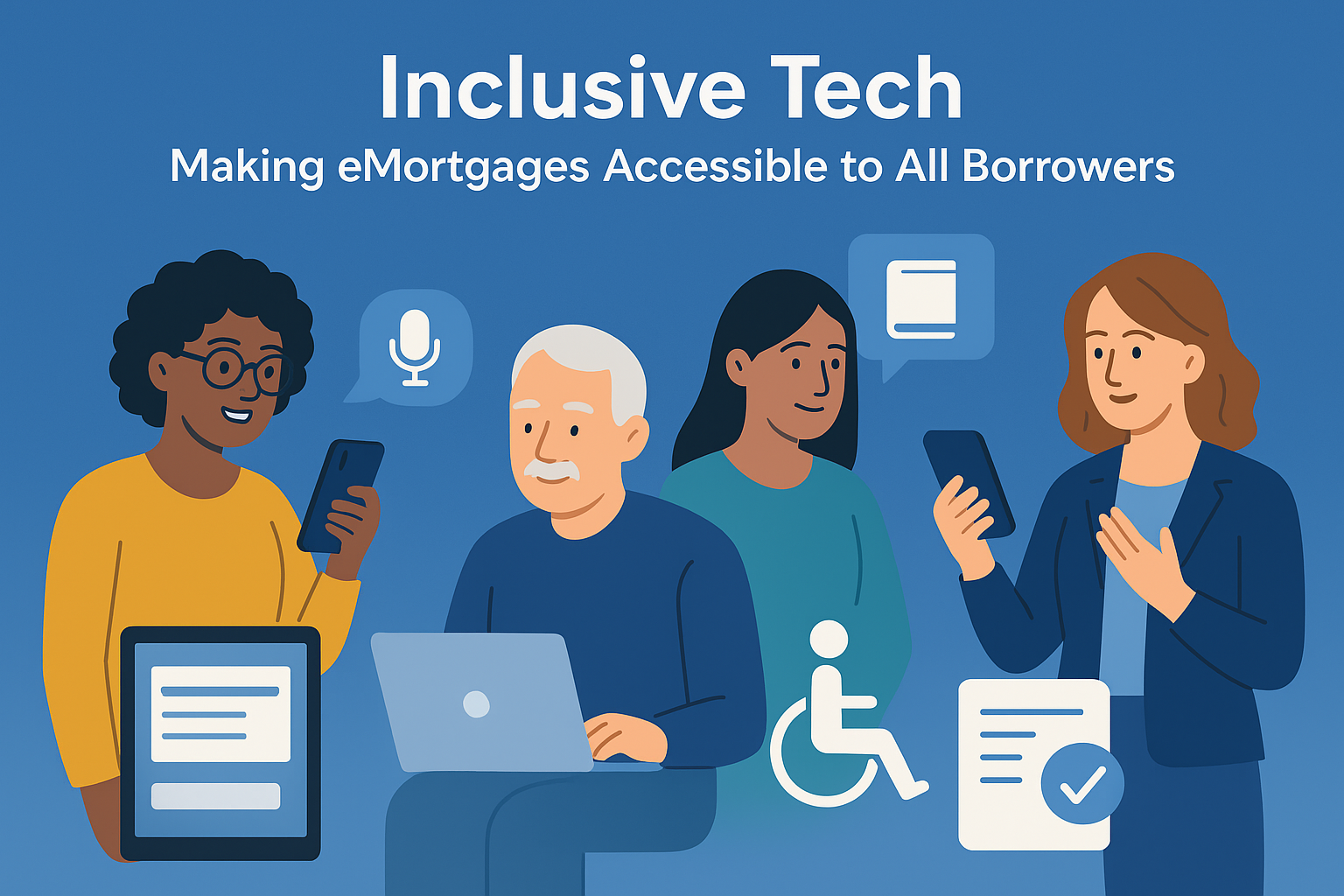 Inclusive Tech
Making eMortgages Accessible to All Borrowers